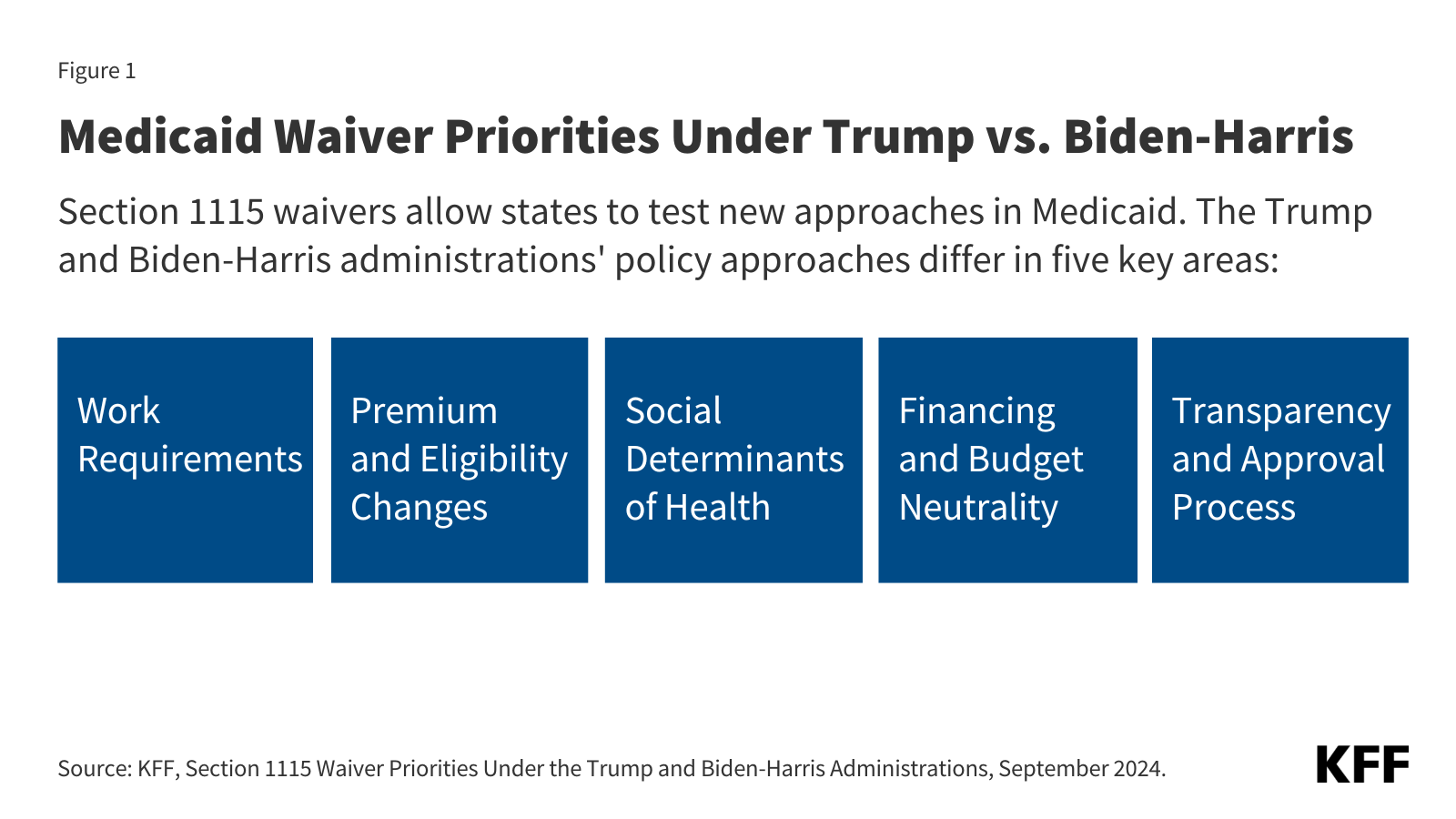 Figure 1

Medicaid Waiver Priorities Under Trump vs. Biden-Harris

Section 1115 waivers allow states to test new approaches in Medicaid. The Trump and Biden-Harris administrations' policy approaches differ in five key areas:

Work Requirements

Premium and Eligibility Changes

Social Determinants of Health

Financing and Budget Neutrality

Transparency and Approval Process

Source: KFF, Section 1115 Waiver Priorities Under the Trump and Biden-Harris Administrations, September 2024.

KFF